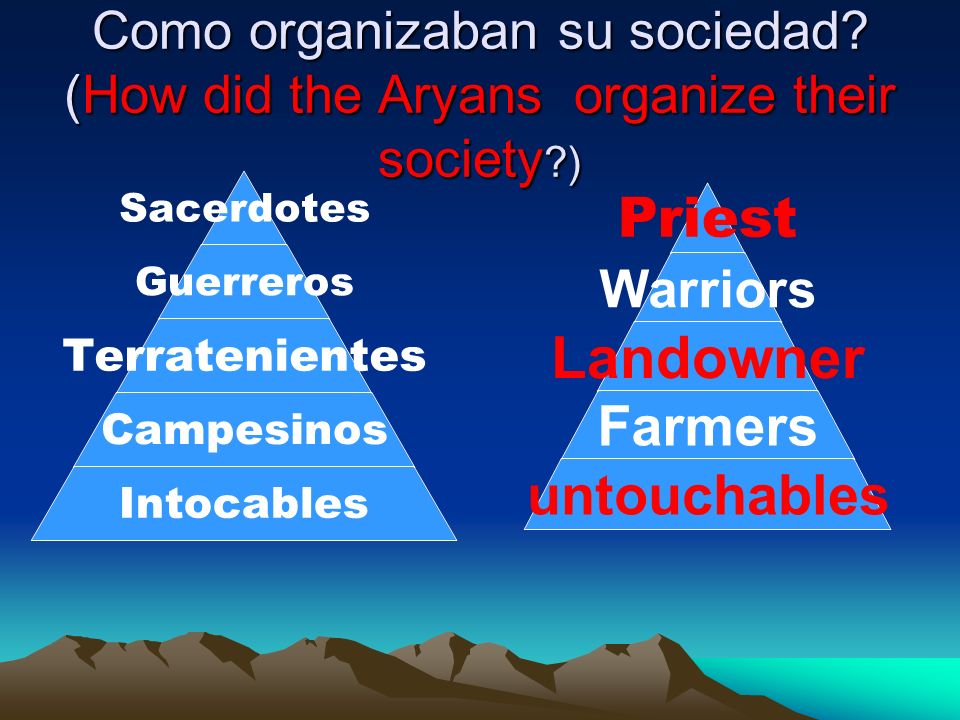 Como organizaban su sociedad?
(How did the Aryans organize their society?)

Sacerdotes
Guerreros
Terratenientes
Campesinos
Intocables

Priest
Warriors
Landowner
Farmers
untouchables